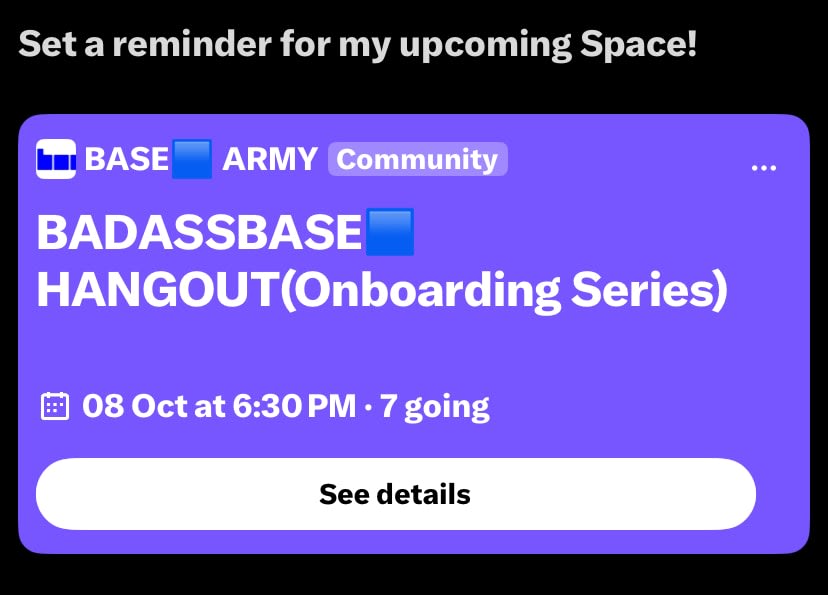 Set a reminder for my upcoming Space!

BASE🟦 ARMY Community

...

BADASSBASE🟦 HANGOUT(Onboarding Series)

08 Oct at 6:30 PM · 7 going

See details